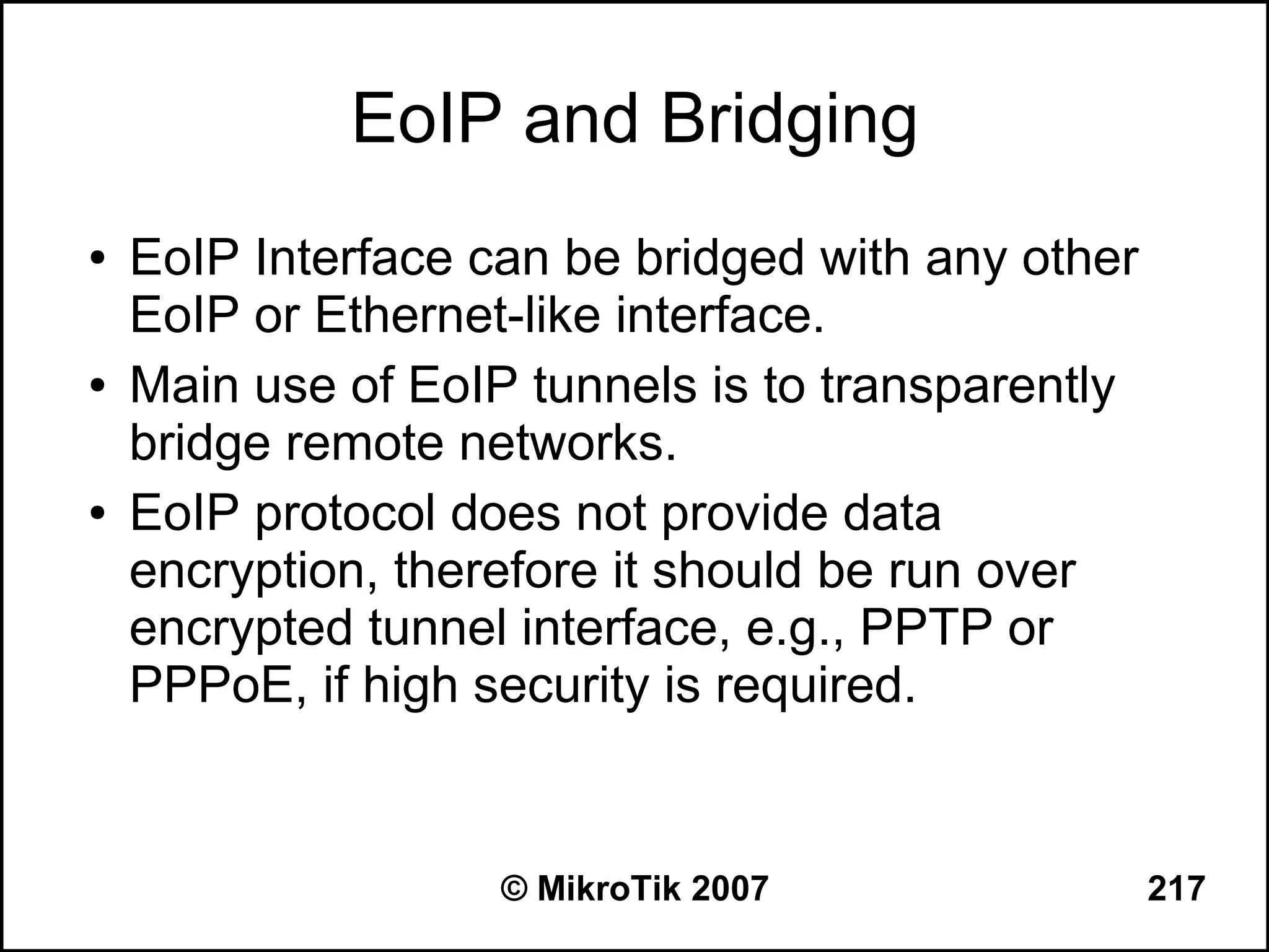 EoIP and Bridging

• EoIP Interface can be bridged with any other EoIP or Ethernet-like interface.

• Main use of EoIP tunnels is to transparently bridge remote networks.

• EoIP protocol does not provide data encryption, therefore it should be run over encrypted tunnel interface, e.g., PPTP or PPPoE, if high security is required.

© MikroTik 2007

217